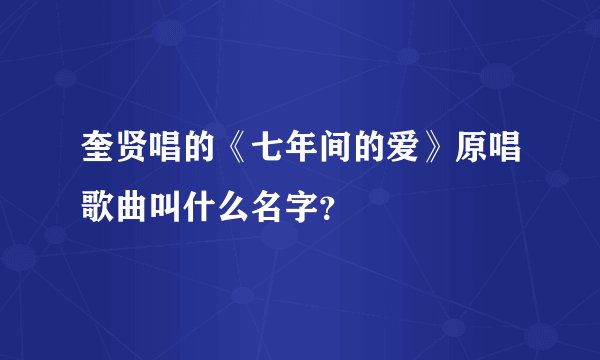 奎贤唱的《七年间的爱》原唱歌曲叫什么名字?